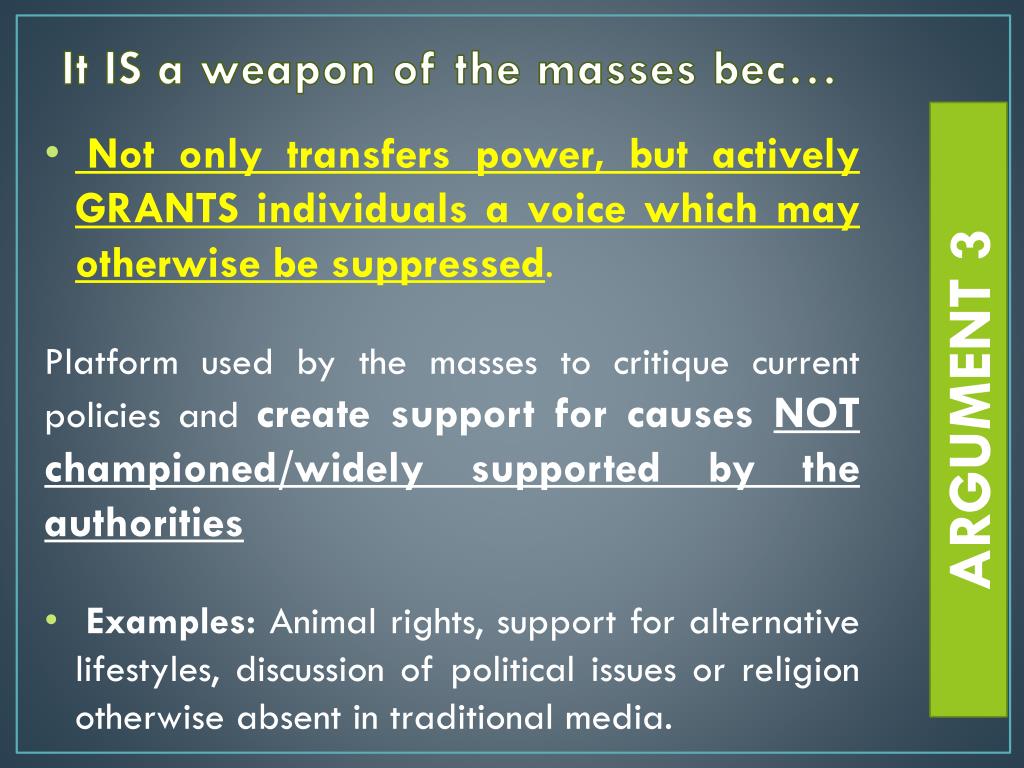 It IS a weapon of the masses bec…

• Not only transfers power, but actively GRANTS individuals a voice which may otherwise be suppressed.

Platform used by the masses to critique current policies and create support for causes NOT championed/widely supported by the authorities

• Examples: Animal rights, support for alternative lifestyles, discussion of political issues or religion otherwise absent in traditional media.

ARGUMENT 3